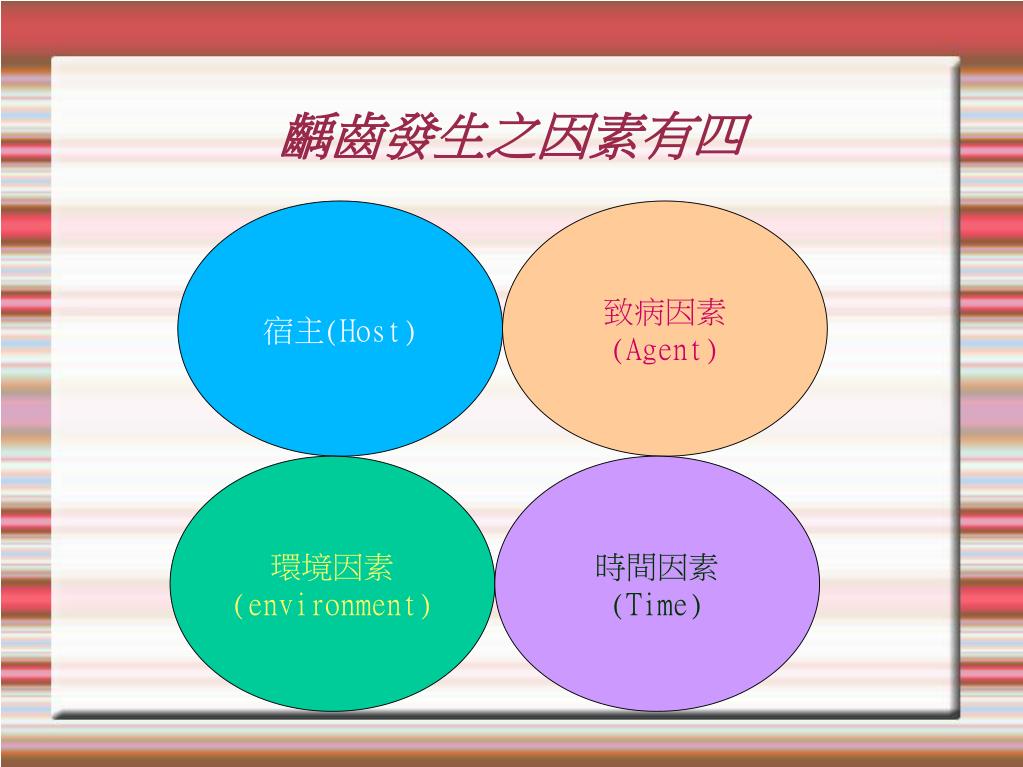 齲齒發生之因素有四

宿主(Host)

致病因素
(Agent)

環境因素
(environment)

時間因素
(Time)